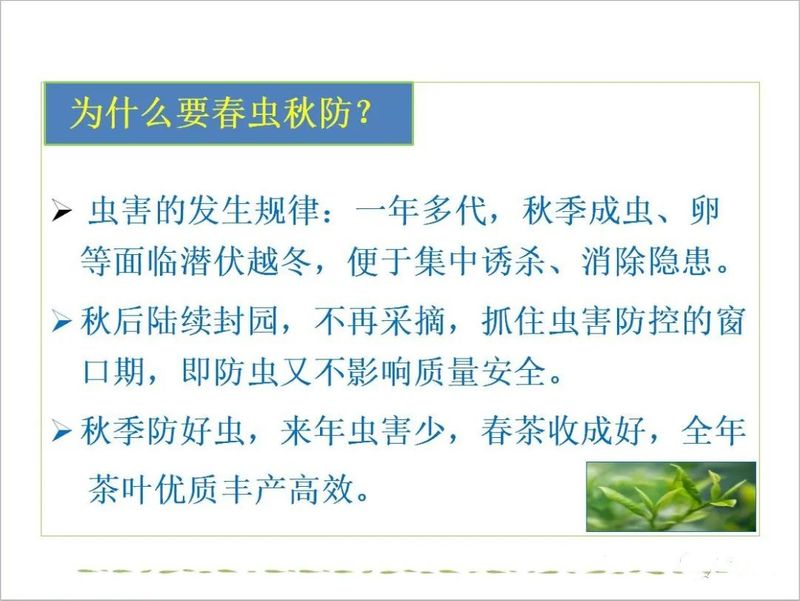 为什么要春虫秋防？

➢ 虫害的发生规律：一年多代，秋季成虫、卵等面临潜伏越冬，便于集中诱杀、消除隐患。

➢ 秋后陆续封园，不再采摘，抓住虫害防控的窗口期，即防虫又不影响质量安全。

➢ 秋季防好虫，来年虫害少，春茶收成好，全年茶叶优质丰产高效。